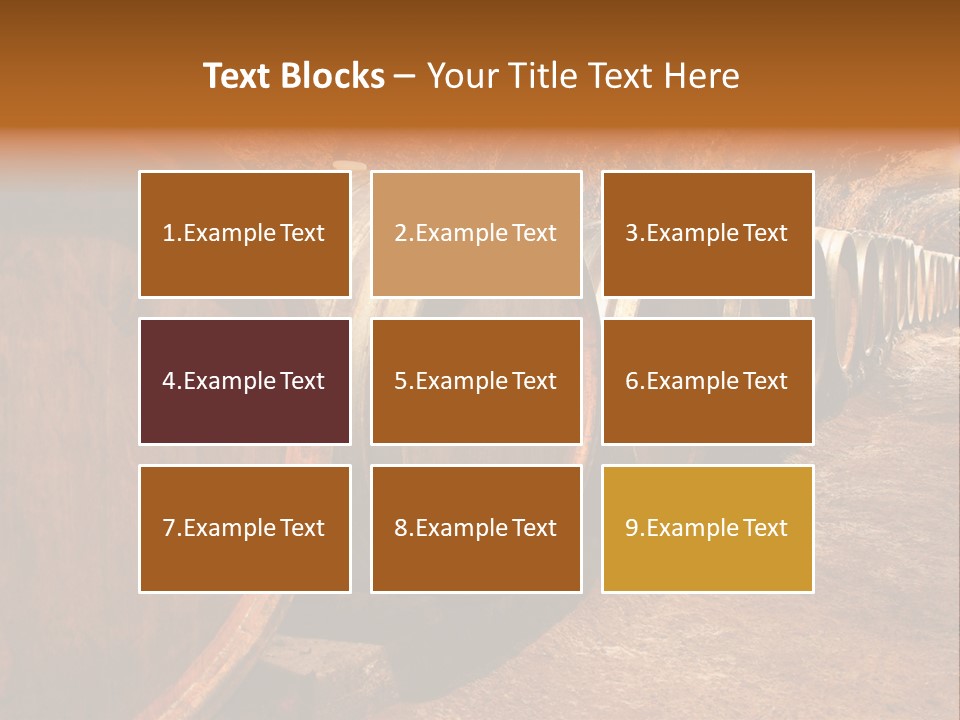 Text Blocks – Your Title Text Here

1.Example Text

2.Example Text

3.Example Text

4.Example Text

5.Example Text

6.Example Text

7.Example Text

8.Example Text

9.Example Text